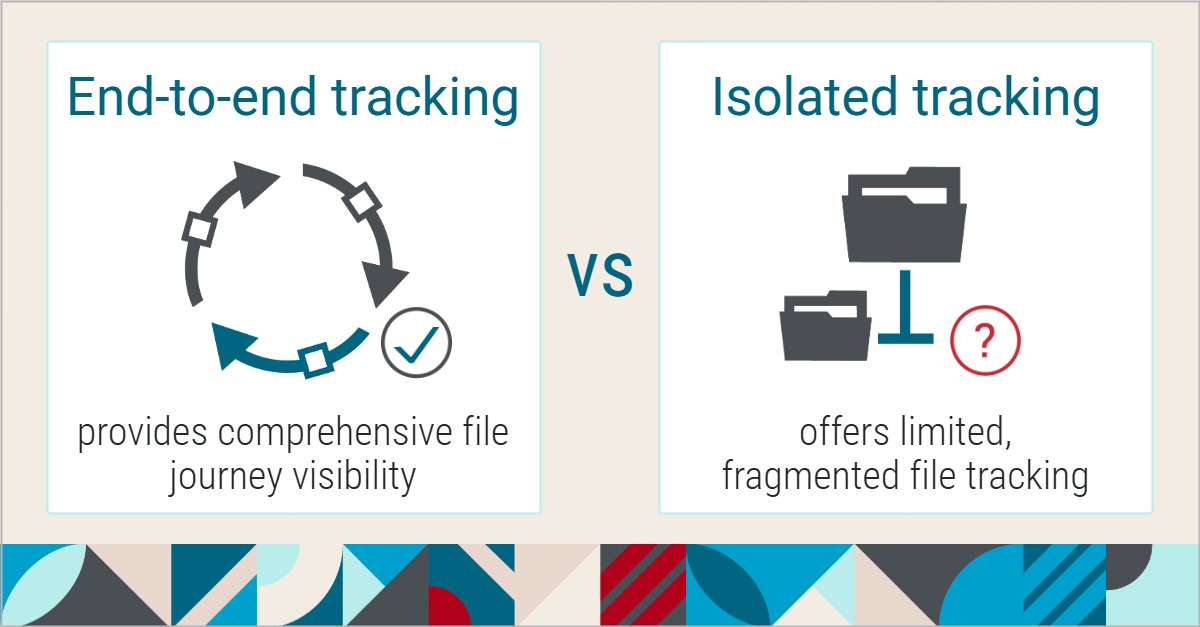 End-to-end tracking

provides comprehensive file journey visibility

VS

Isolated tracking

?

offers limited, fragmented file tracking